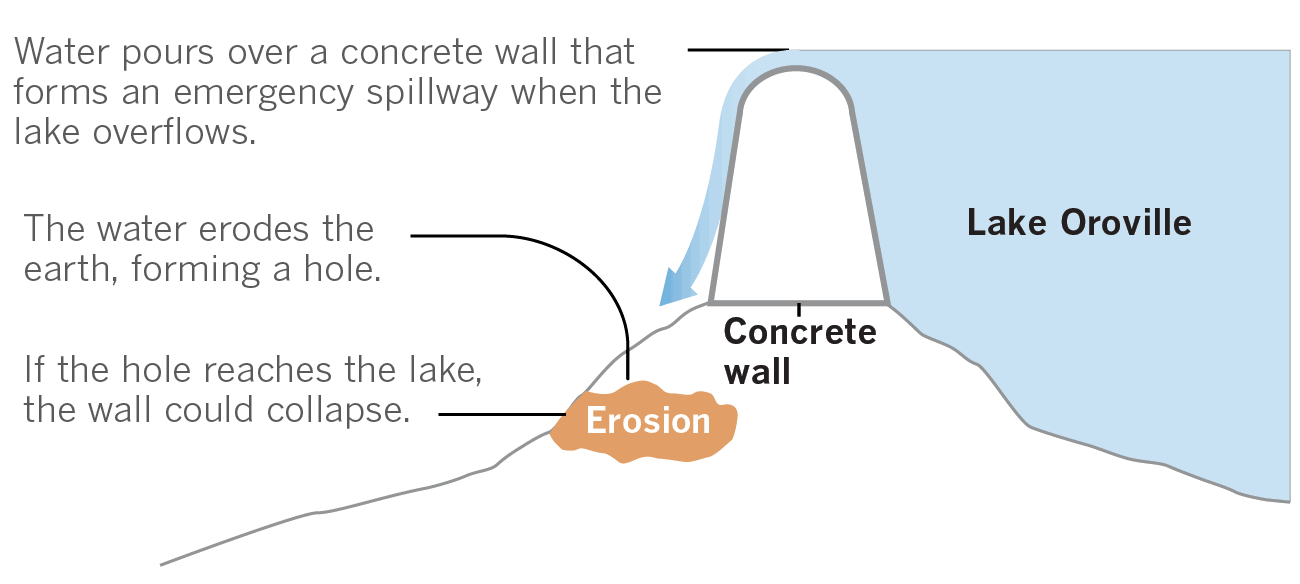 Water pours over a concrete wall that forms an emergency spillway when the lake overflows.

The water erodes the earth, forming a hole.

If the hole reaches the lake, the wall could collapse.

Lake Oroville

Concrete wall

Erosion